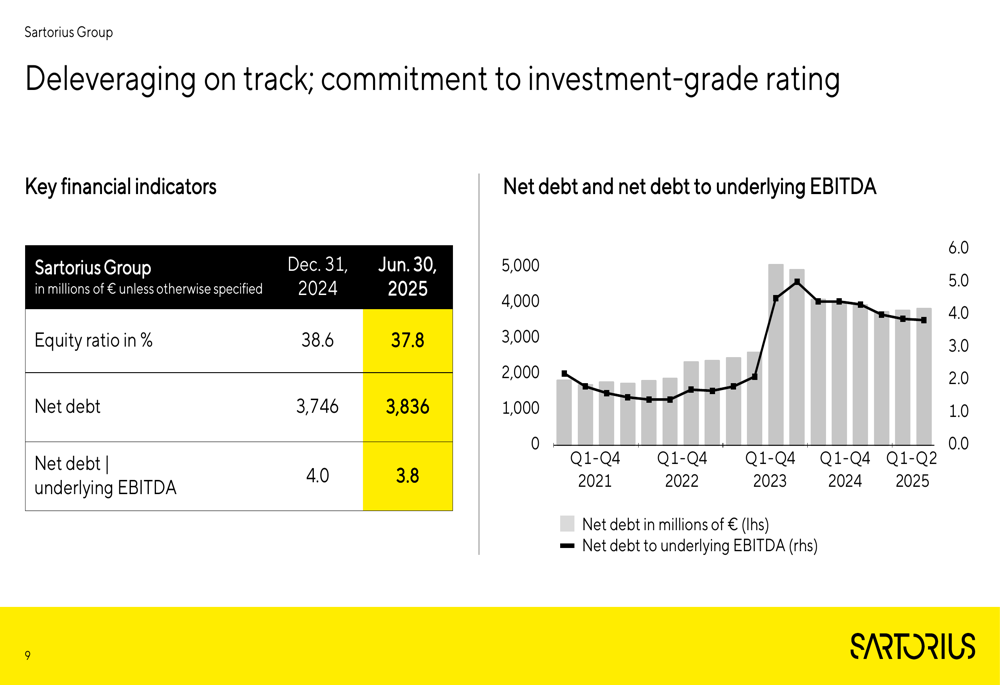 Sartorius Group

Deleveraging on track; commitment to investment-grade rating

Key financial indicators

| Sartorius Group in millions of € unless otherwise specified | Dec. 31, 2024 | Jun. 30, 2025 |
|---|---|---|
| Equity ratio in % | 38.6 | 37.8 |
| Net debt | 3,746 | 3,836 |
| Net debt \| underlying EBITDA | 4.0 | 3.8 |

Net debt and net debt to underlying EBITDA

5,000
4,000
3,000
2,000
1,000
0

6.0
5.0
4.0
3.0
2.0
1.0
0.0

Q1-Q4 2021
Q1-Q4 2022
Q1-Q4 2023
Q1-Q4 2024
Q1-Q2 2025

Net debt in millions of € (lhs)
Net debt to underlying EBITDA (rhs)

9

SARTORIUS